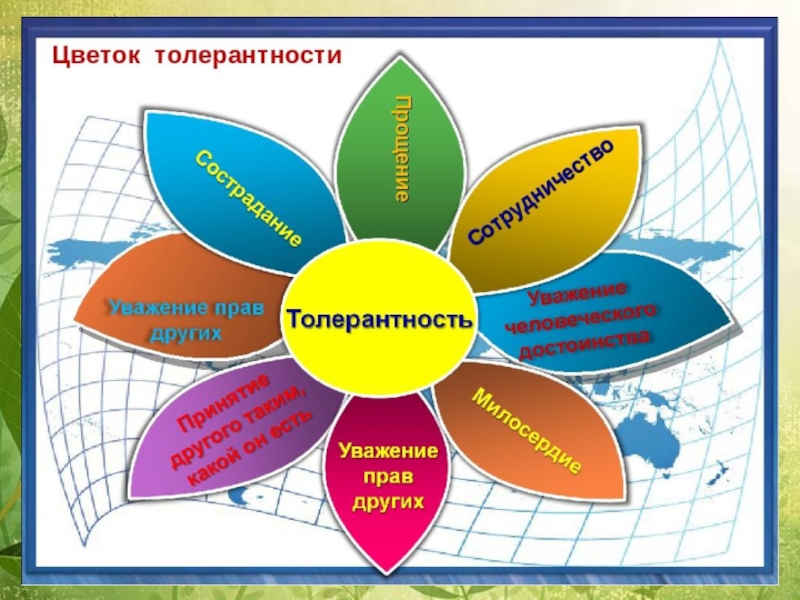 Цветок толерантности

Толерантность

Прощение

Сотрудничество

Уважение человеческого достоинства

Милосердие

Уважение прав других

Принятие другого таким, какой он есть

Уважение прав других

Сострадание